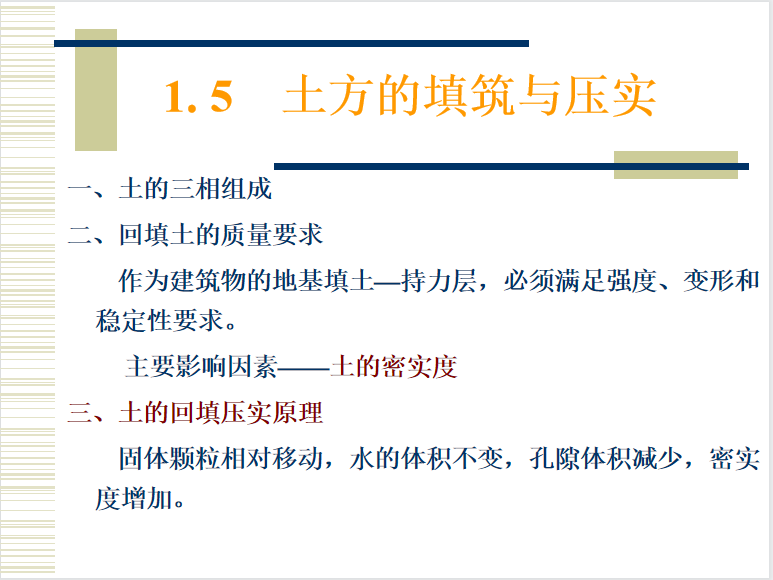 1. 5　土方的填筑与压实

一、土的三相组成

二、回填土的质量要求

作为建筑物的地基填土—持力层，必须满足强度、变形和稳定性要求。

主要影响因素——土的密实度

三、土的回填压实原理

固体颗粒相对移动，水的体积不变，孔隙体积减少，密实度增加。